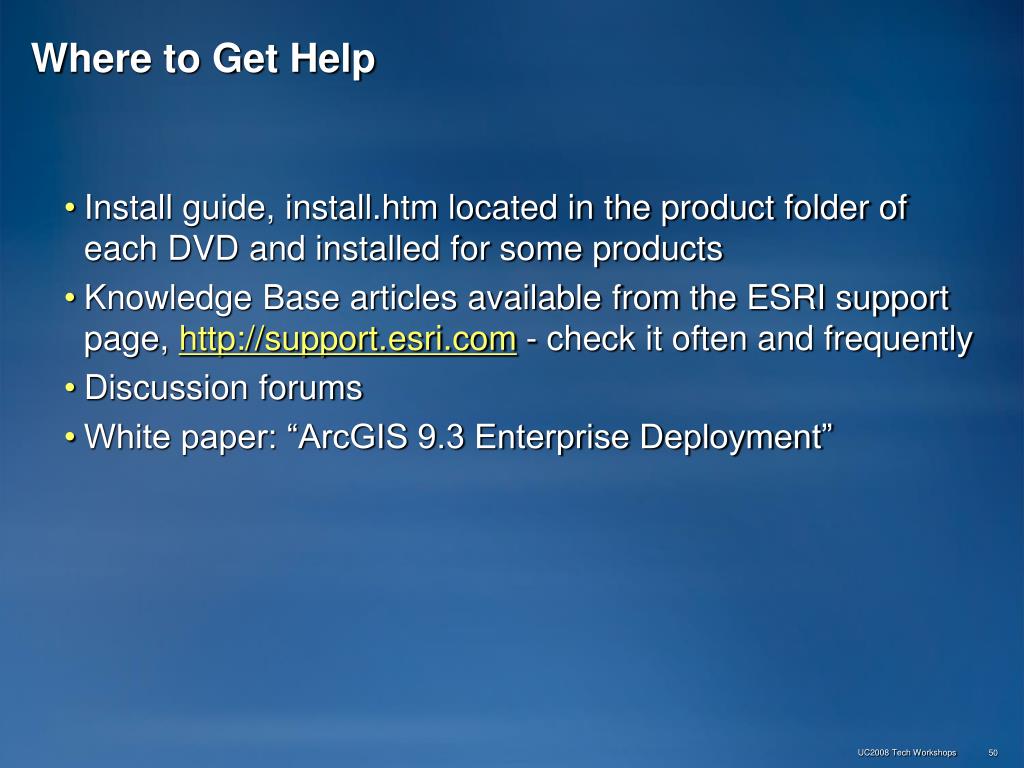 Where to Get Help

• Install guide, install.htm located in the product folder of each DVD and installed for some products
• Knowledge Base articles available from the ESRI support page, http://support.esri.com - check it often and frequently
• Discussion forums
• White paper: “ArcGIS 9.3 Enterprise Deployment”

UC2008 Tech Workshops 50